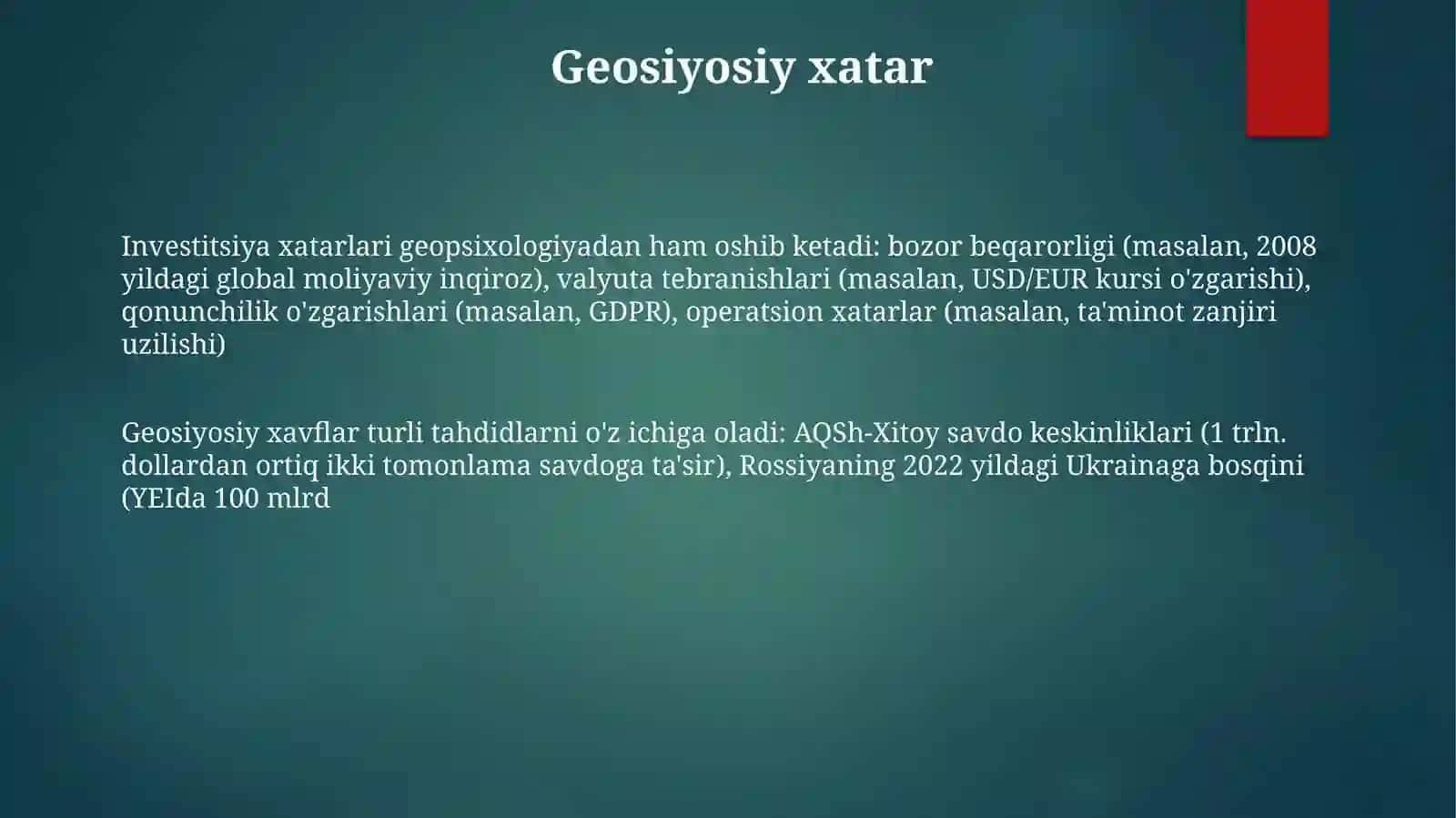 Geosiyosiy xatar

Investitsiya xatarlari geopsixologiyadan ham oshib ketadi: bozor beqarorligi (masalan, 2008 yildagi global moliyaviy inqiroz), valyuta tebranishlari (masalan, USD/EUR kursi o'zgarishi), qonunchilik o'zgarishlari (masalan, GDPR), operatsion xatarlar (masalan, ta'minot zanjiri uzilishi)

Geosiyosiy xavflar turli tahdidlarni o'z ichiga oladi: AQSh-Xitoy savdo keskinliklari (1 trln. dollardan ortiq ikki tomonlama savdoga ta'sir), Rossiyaning 2022 yildagi Ukrainaga bosqini (YEIda 100 mlrd